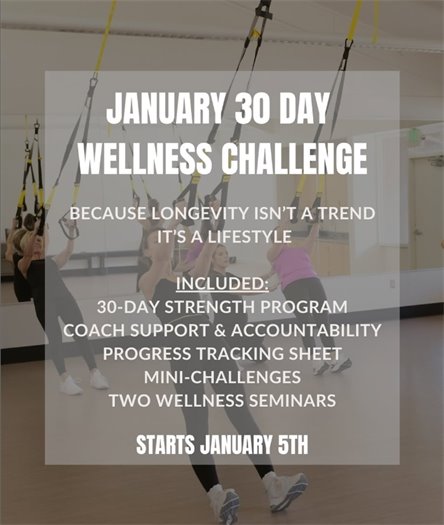 JANUARY 30 DAY
WELLNESS CHALLENGE

BECAUSE LONGEVITY ISN'T A TREND
IT'S A LIFESTYLE

INCLUDED:
30-DAY STRENGTH PROGRAM
COACH SUPPORT & ACCOUNTABILITY
PROGRESS TRACKING SHEET
MINI-CHALLENGES
TWO WELLNESS SEMINARS

STARTS JANUARY 5TH